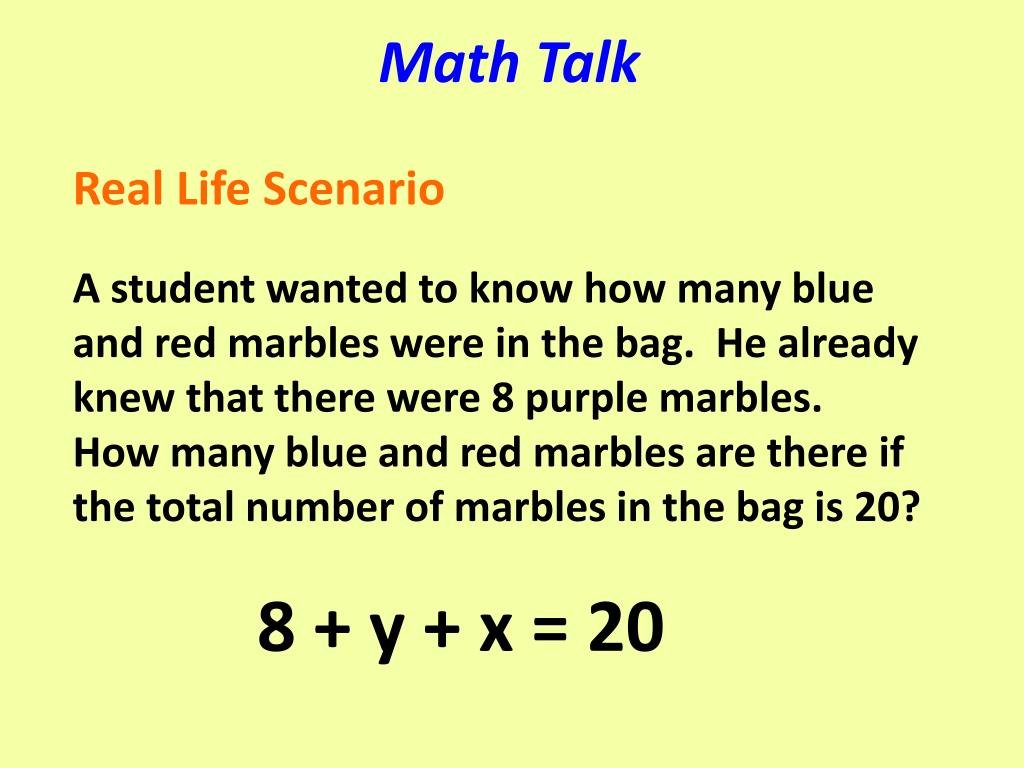 Math Talk

Real Life Scenario

A student wanted to know how many blue and red marbles were in the bag. He already knew that there were 8 purple marbles. How many blue and red marbles are there if the total number of marbles in the bag is 20?

$8 + y + x = 20$